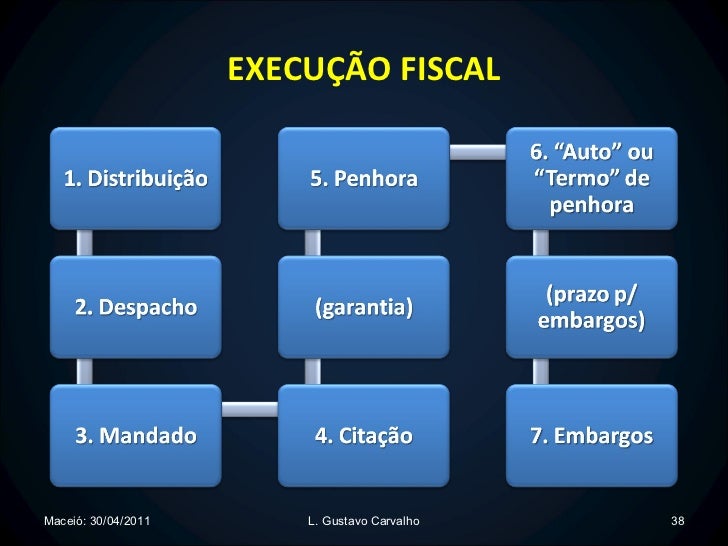 EXECUÇÃO FISCAL

1. Distribuição

2. Despacho

3. Mandado

4. Citação

(garantia)

5. Penhora

6. “Auto” ou “Termo” de penhora

(prazo p/ embargos)

7. Embargos

Maceió: 30/04/2011

L. Gustavo Carvalho

38